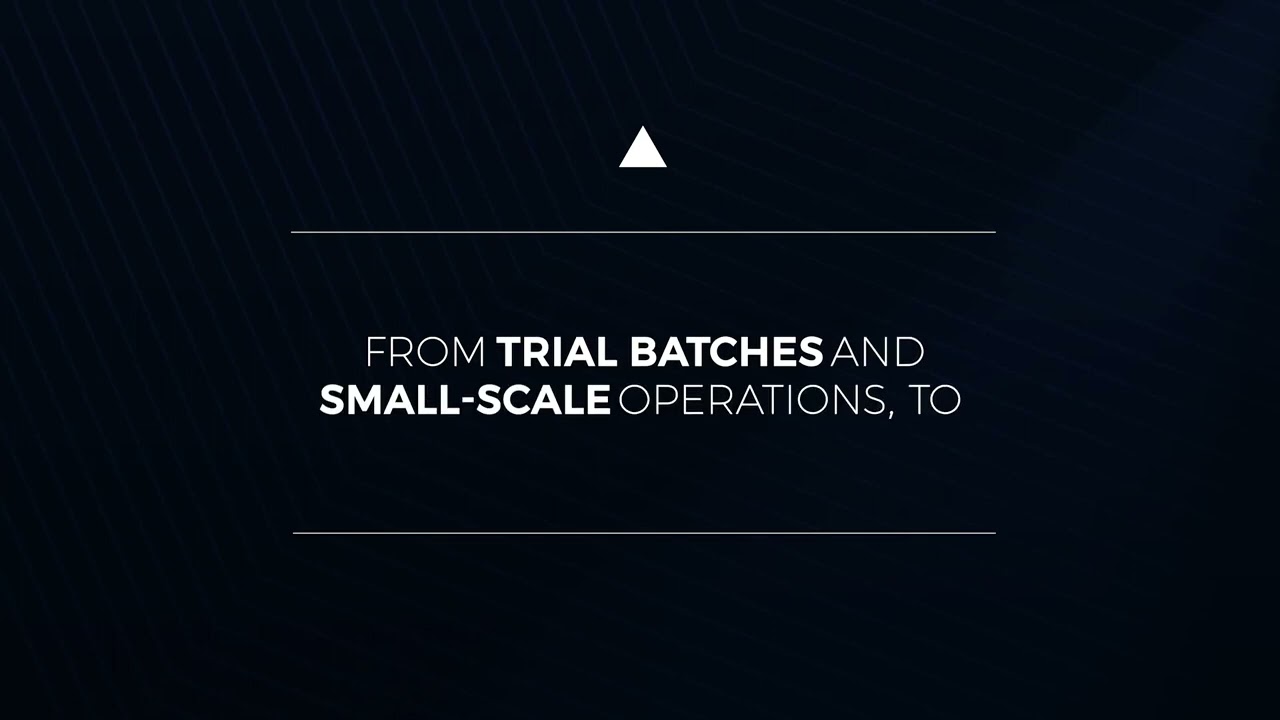 FROM TRIAL BATCHES AND SMALL-SCALE OPERATIONS, TO